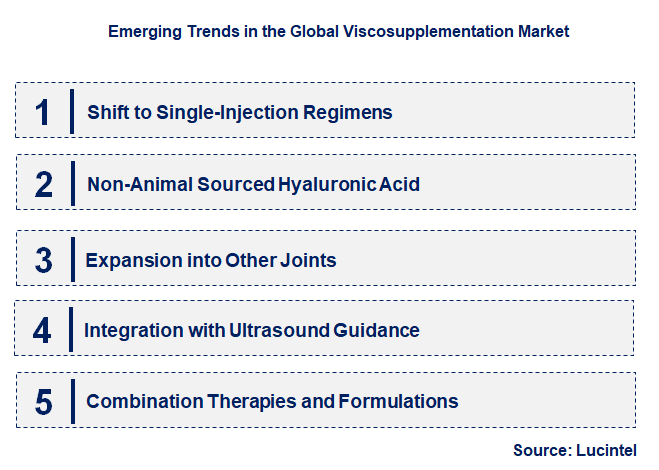 Emerging Trends in the Global Viscosupplementation Market

1 Shift to Single-Injection Regimens

2 Non-Animal Sourced Hyaluronic Acid

3 Expansion into Other Joints

4 Integration with Ultrasound Guidance

5 Combination Therapies and Formulations

Source: Lucintel